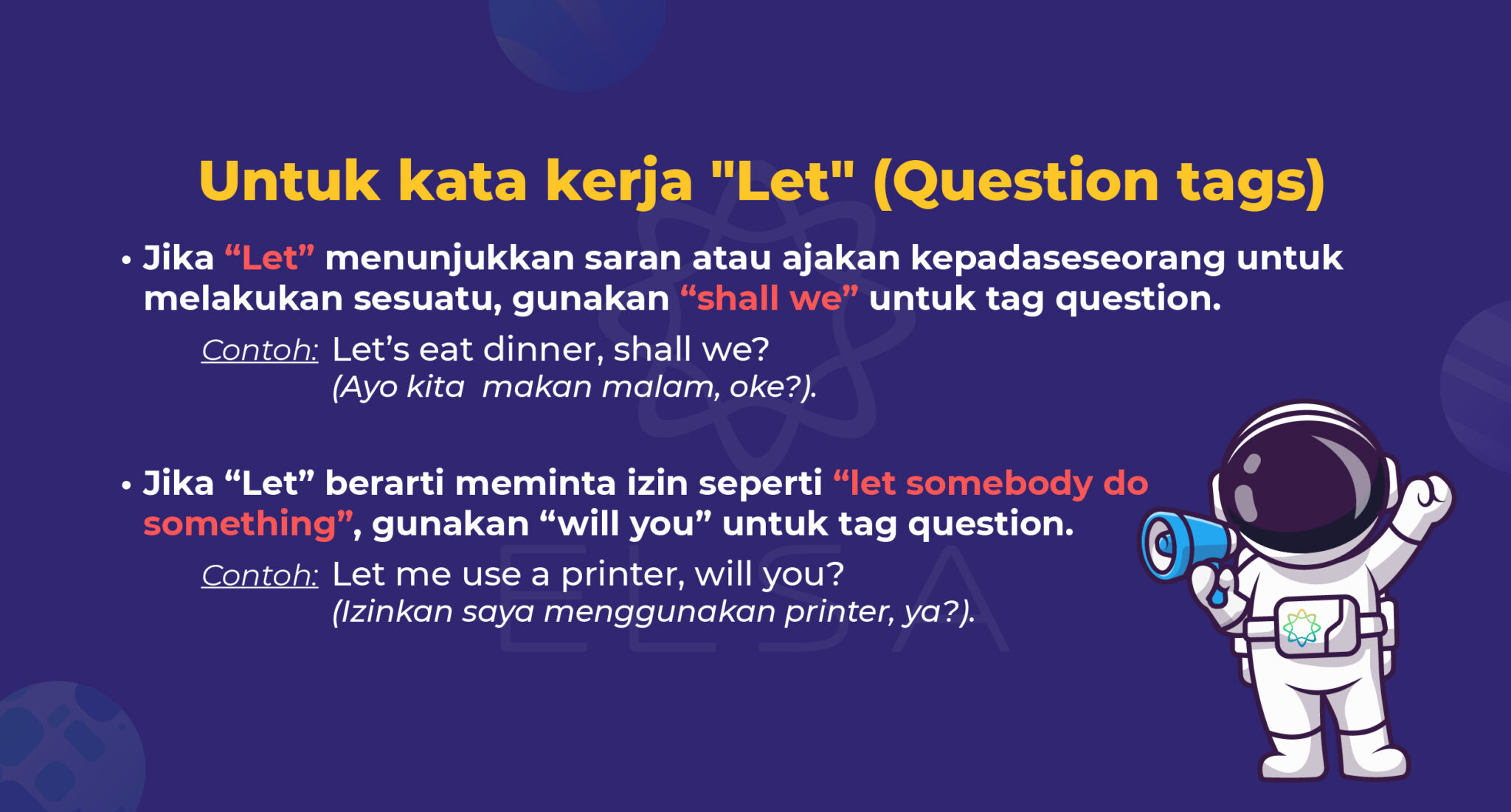 Untuk kata kerja "Let" (Question tags)

• Jika “Let” menunjukkan saran atau ajakan kepadaseseorang untuk melakukan sesuatu, gunakan “shall we” untuk tag question.

Contoh: Let’s eat dinner, shall we?
(Ayo kita makan malam, oke?).

• Jika “Let” berarti meminta izin seperti “let somebody do something”, gunakan “will you” untuk tag question.

Contoh: Let me use a printer, will you?
(Izinkan saya menggunakan printer, ya?).

ELSA